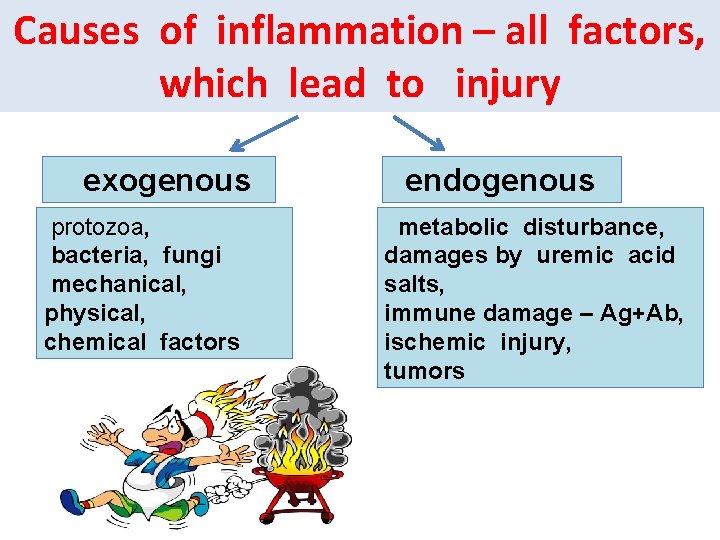 Causes of inflammation – all factors, which lead to injury

exogenous

protozoa,
bacteria, fungi
mechanical,
physical,
chemical factors

endogenous

metabolic disturbance,
damages by uremic acid salts,
immune damage – Ag+Ab,
ischemic injury,
tumors